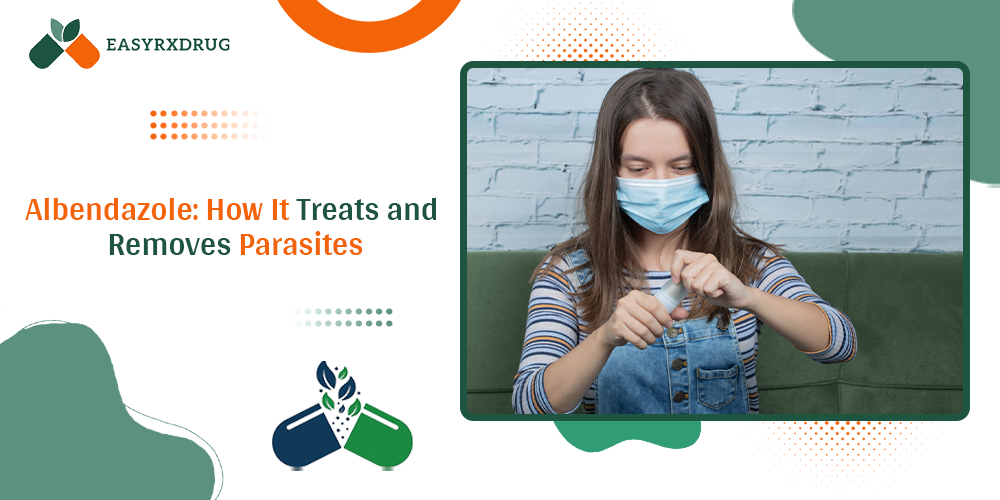 EASYRXDRUG

Albendazole: How It Treats and Removes Parasites